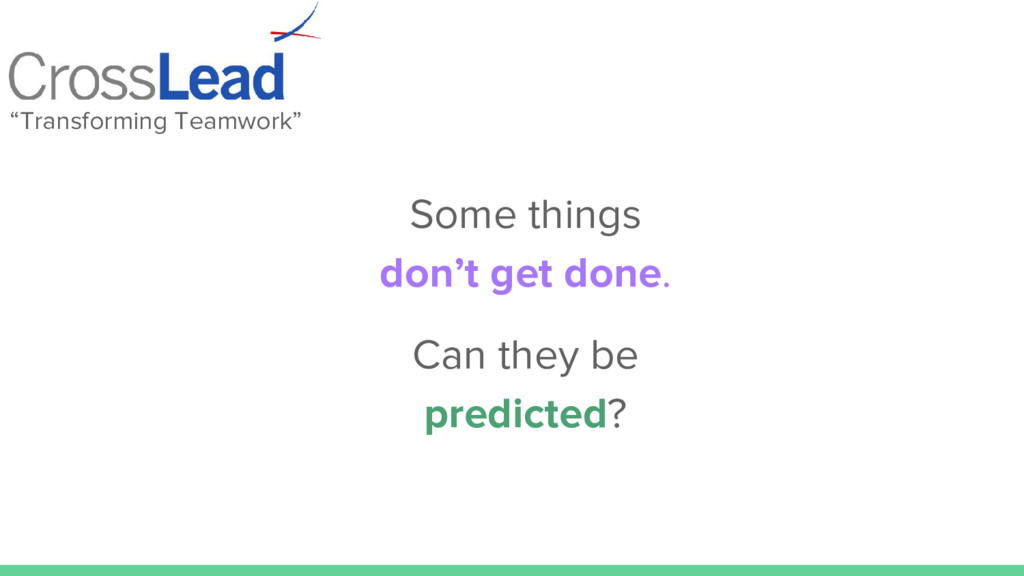 CrossLead
“Transforming Teamwork”

Some things
don’t get done.

Can they be
predicted?